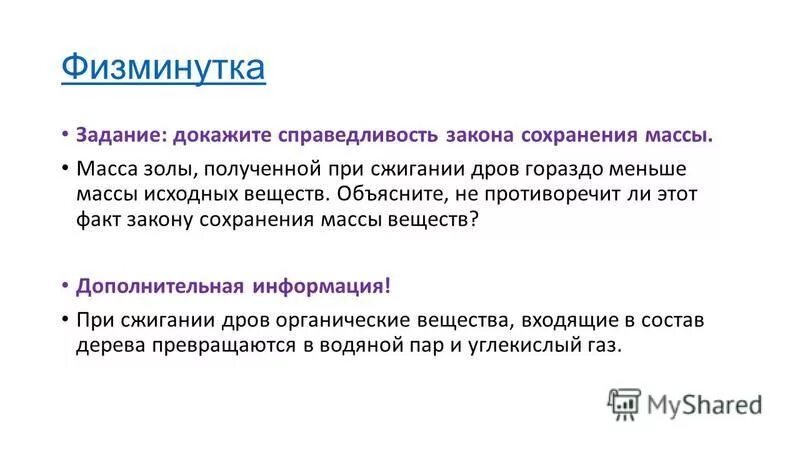 Физминутка

• Задание: докажите справедливость закона сохранения массы.

• Масса золы, полученной при сжигании дров гораздо меньше массы исходных веществ. Объясните, не противоречит ли этот факт закону сохранения массы веществ?

• Дополнительная информация!

• При сжигании дров органические вещества, входящие в состав дерева превращаются в водяной пар и углекислый газ.

MyShared